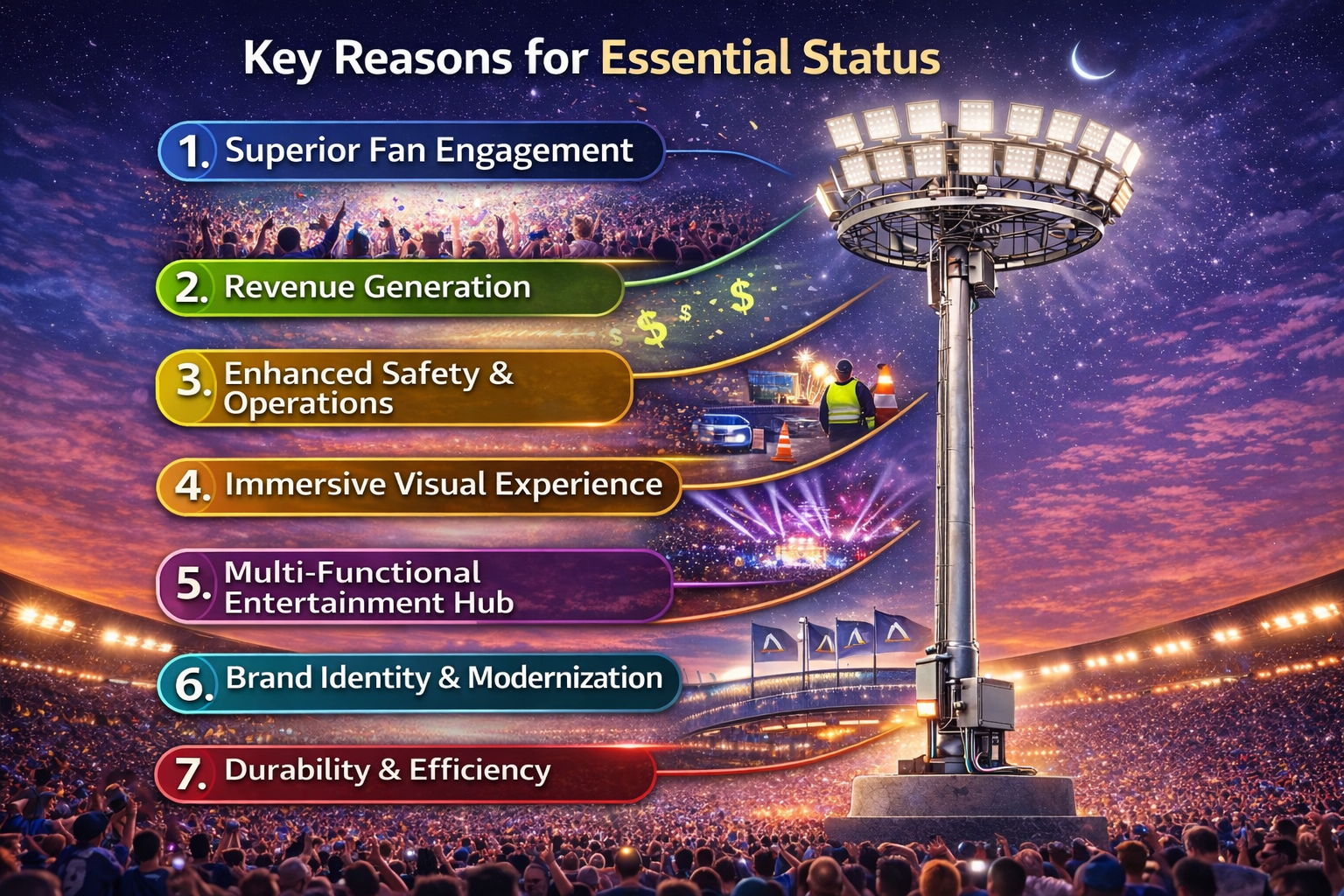 Key Reasons for Essential Status

1. Superior Fan Engagement

2. Revenue Generation

3. Enhanced Safety & Operations

4. Immersive Visual Experience

5. Multi-Functional Entertainment Hub

6. Brand Identity & Modernization

7. Durability & Efficiency